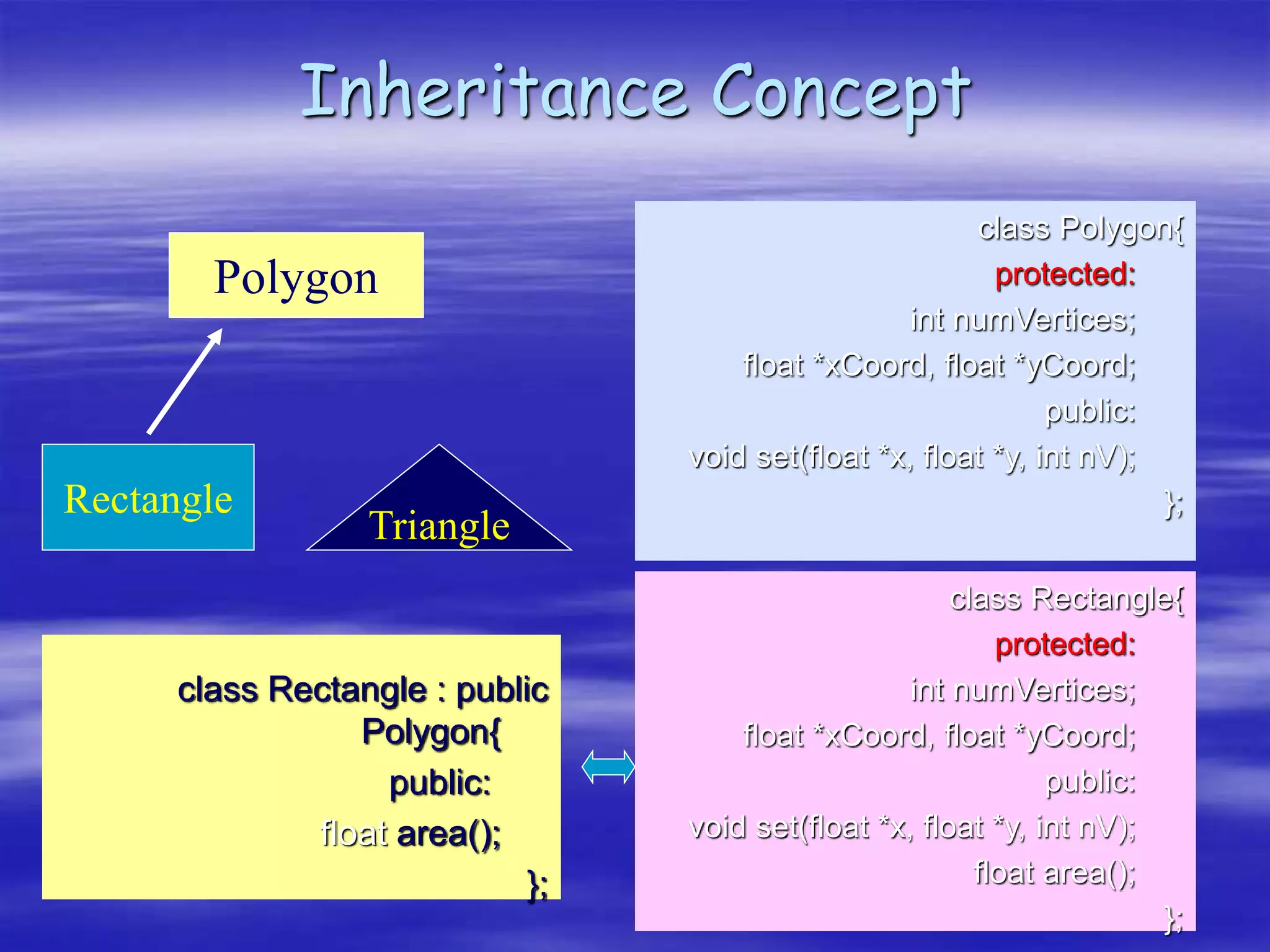 Inheritance Concept

Polygon

Rectangle

Triangle

class Polygon{
protected:
int numVertices;
float *xCoord, float *yCoord;
public:
void set(float *x, float *y, int nV);
};

class Rectangle : public Polygon{
public:
float area();
};

class Rectangle{
protected:
int numVertices;
float *xCoord, float *yCoord;
public:
void set(float *x, float *y, int nV);
float area();
};